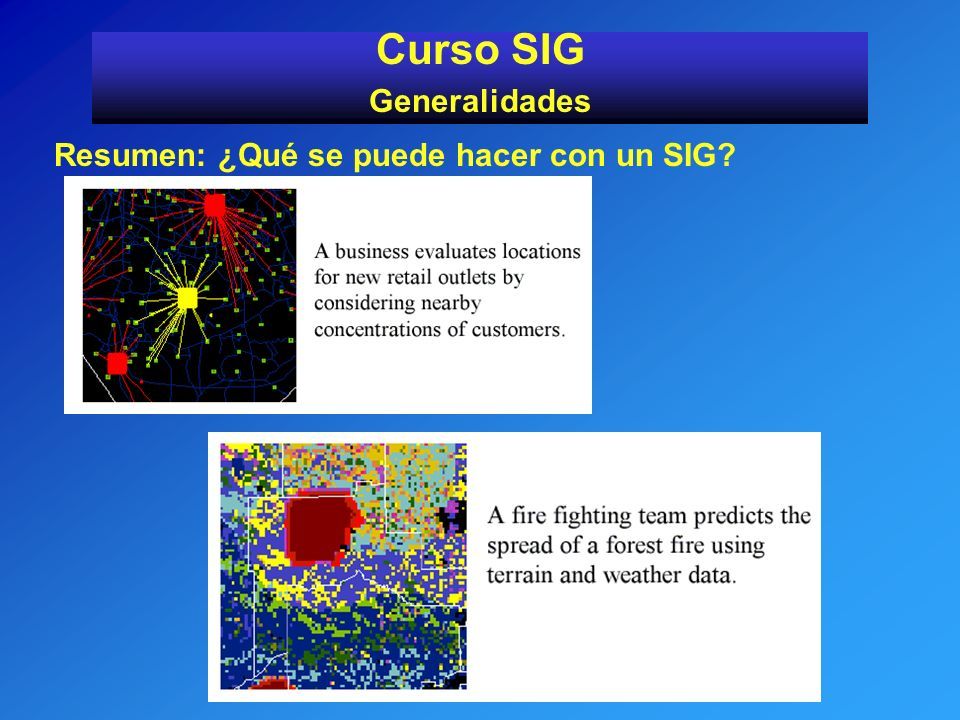 Curso SIG
Generalidades

Resumen: ¿Qué se puede hacer con un SIG?

A business evaluates locations for new retail outlets by considering nearby concentrations of customers.

A fire fighting team predicts the spread of a forest fire using terrain and weather data.